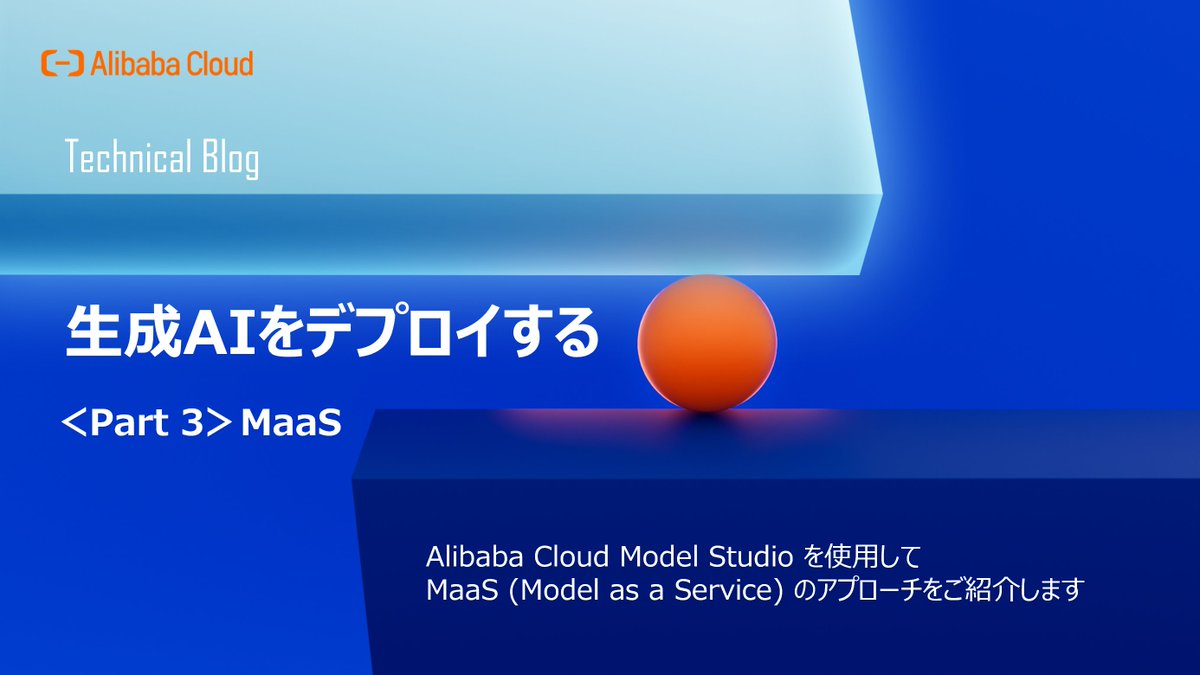 Alibaba Cloud

Technical Blog

生成AIをデプロイする

＜Part 3＞MaaS

Alibaba Cloud Model Studio を使用して
MaaS (Model as a Service) のアプローチをご紹介します